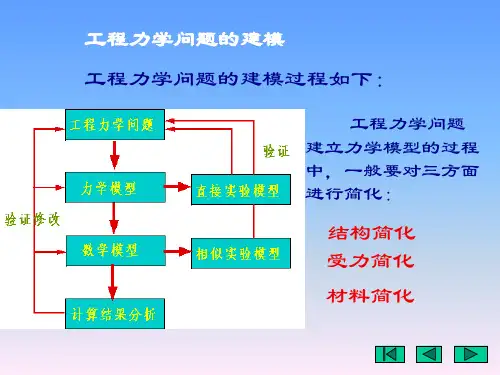 工程力学问题的建模

工程力学问题的建模过程如下：

工程力学问题

验证

力学模型

直接实验模型

验证修改

数学模型

相似实验模型

计算结果分析

工程力学问题建立力学模型的过程中，一般要对三方面进行简化：

结构简化

受力简化

材料简化